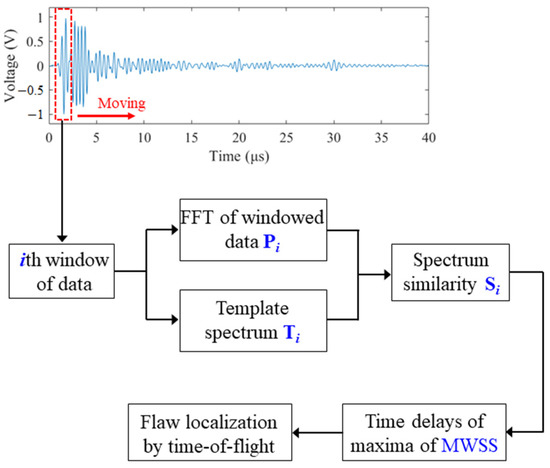 Voltage (V)

1
0.5
0
−0.5
−1

Moving

0 5 10 15 20 25 30 35 40

Time (μs)

$i$th window of data

FFT of windowed data $\mathbf{P}_i$

Template spectrum $\mathbf{T}_i$

Spectrum similarity $\mathbf{S}_i$

Time delays of maxima of MWSS

Flaw localization by time-of-flight